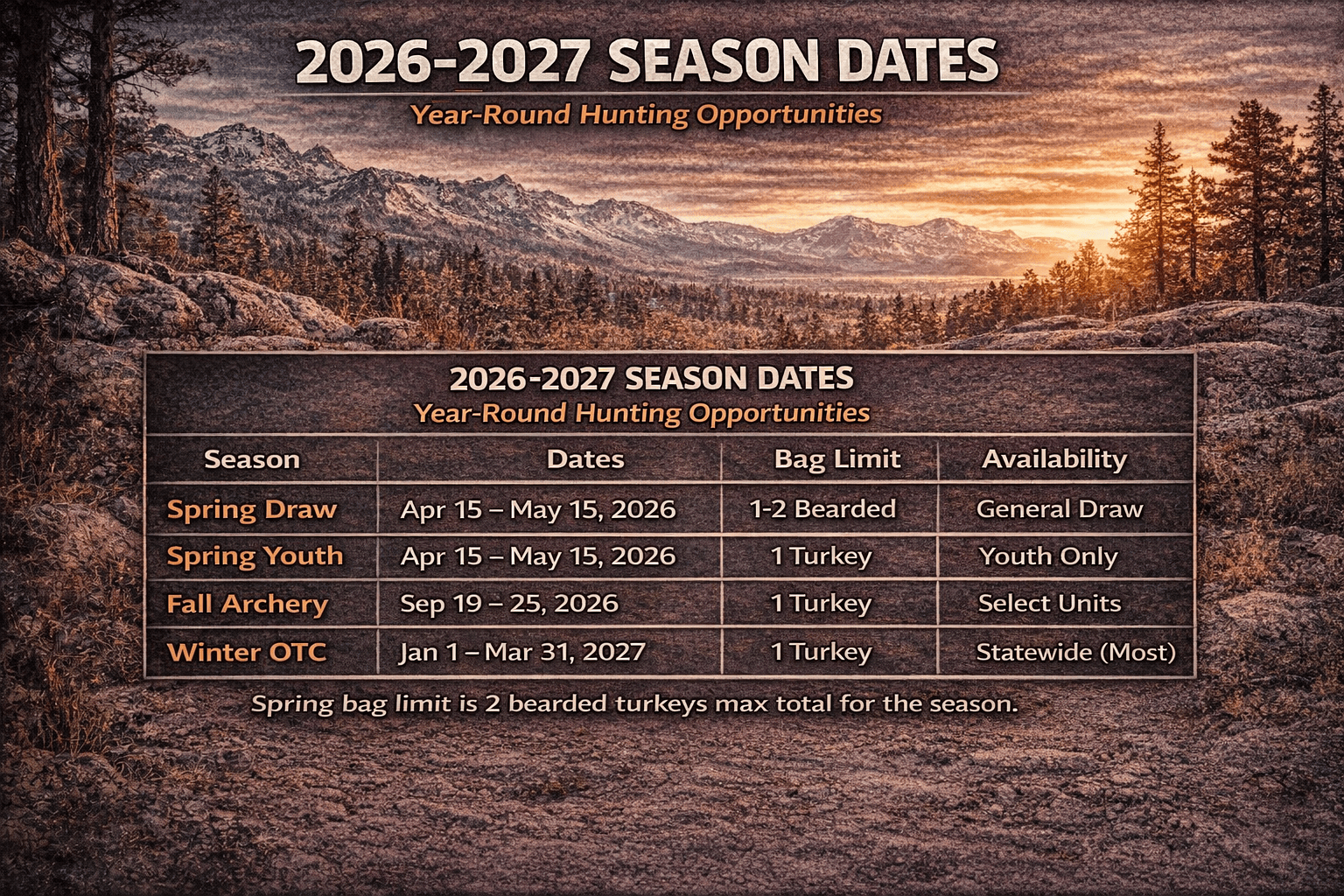 2026-2027 SEASON DATES
Year-Round Hunting Opportunities

2026-2027 SEASON DATES
Year-Round Hunting Opportunities

| Season | Dates | Bag Limit | Availability |
|---|---|---|---|
| Spring Draw | Apr 15 – May 15, 2026 | 1-2 Bearded | General Draw |
| Spring Youth | Apr 15 – May 15, 2026 | 1 Turkey | Youth Only |
| Fall Archery | Sep 19 – 25, 2026 | 1 Turkey | Select Units |
| Winter OTC | Jan 1 – Mar 31, 2027 | 1 Turkey | Statewide (Most) |

Spring bag limit is 2 bearded turkeys max total for the season.